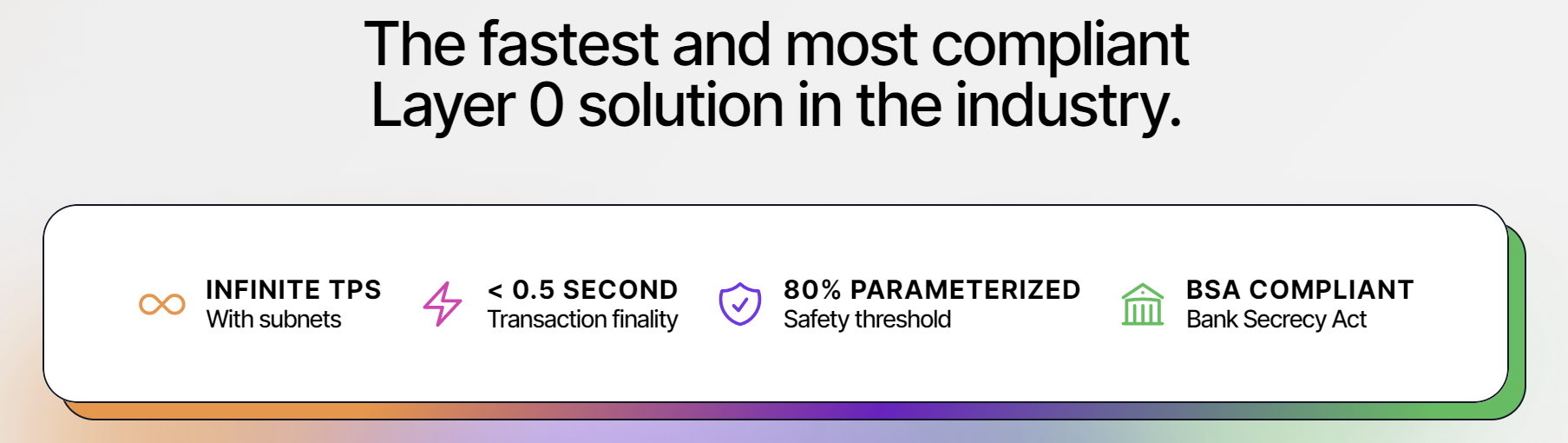 The fastest and most compliant Layer 0 solution in the industry.

INFINITE TPS
With subnets

< 0.5 SECOND
Transaction finality

80% PARAMETERIZED
Safety threshold

BSA COMPLIANT
Bank Secrecy Act